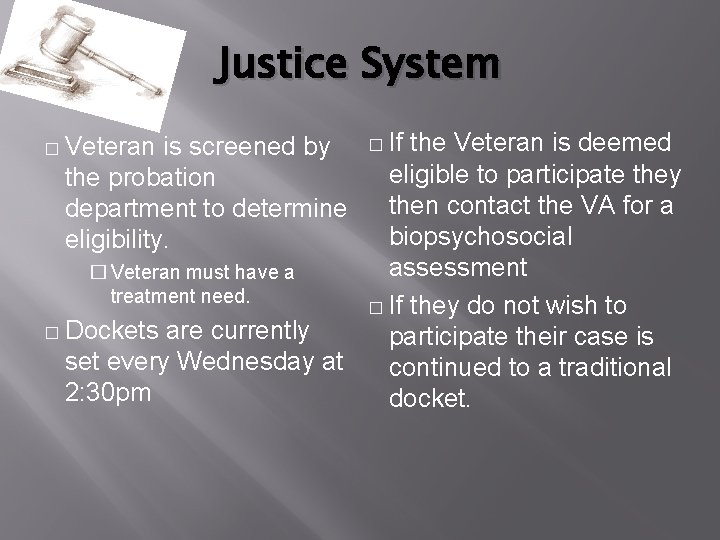 Justice System

□ Veteran is screened by the probation department to determine eligibility.

□ Veteran must have a treatment need.

□ Dockets are currently set every Wednesday at 2:30pm

□ If the Veteran is deemed eligible to participate they then contact the VA for a biopsychosocial assessment

□ If they do not wish to participate their case is continued to a traditional docket.